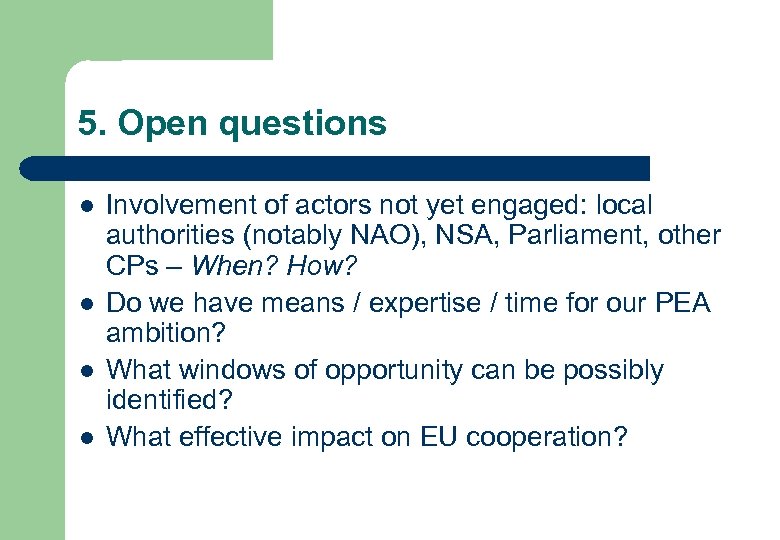 5. Open questions

- Involvement of actors not yet engaged: local authorities (notably NAO), NSA, Parliament, other CPs – When? How?
- Do we have means / expertise / time for our PEA ambition?
- What windows of opportunity can be possibly identified?
- What effective impact on EU cooperation?